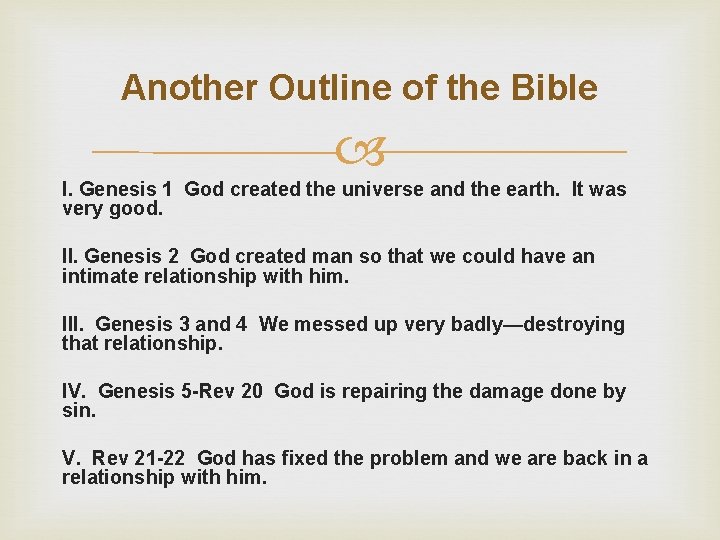 Another Outline of the Bible

I. Genesis 1 God created the universe and the earth. It was very good.

II. Genesis 2 God created man so that we could have an intimate relationship with him.

III. Genesis 3 and 4 We messed up very badly—destroying that relationship.

IV. Genesis 5-Rev 20 God is repairing the damage done by sin.

V. Rev 21-22 God has fixed the problem and we are back in a relationship with him.